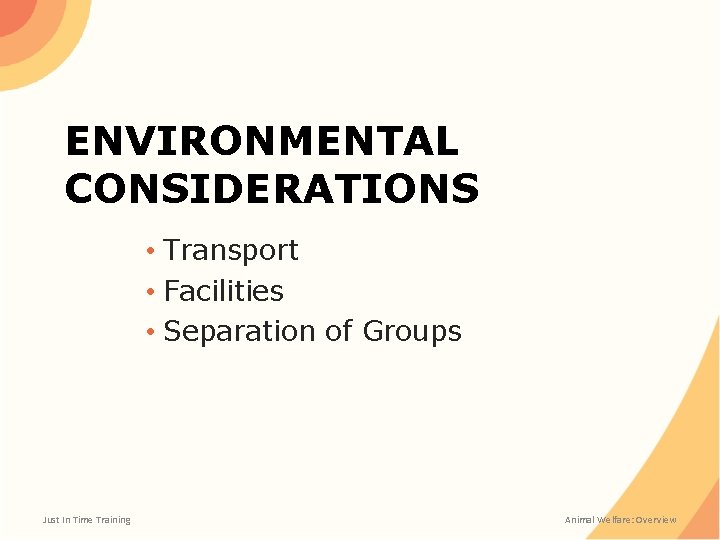 ENVIRONMENTAL CONSIDERATIONS

• Transport
• Facilities
• Separation of Groups

Just In Time Training

Animal Welfare: Overview